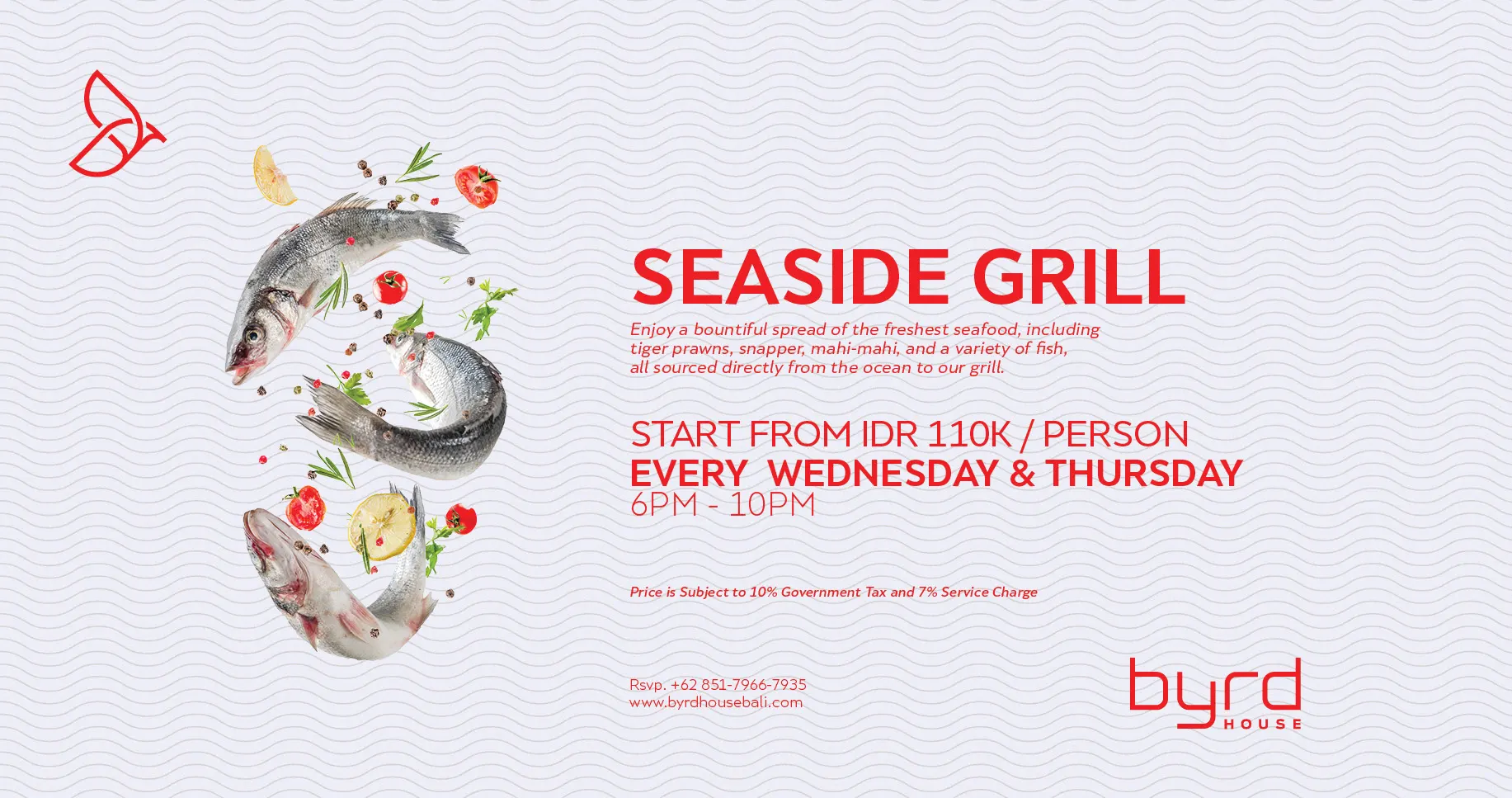 SEASIDE GRILL

Enjoy a bountiful spread of the freshest seafood, including tiger prawns, snapper, mahi-mahi, and a variety of fish, all sourced directly from the ocean to our grill.

START FROM IDR 110K / PERSON
EVERY WEDNESDAY & THURSDAY
6PM - 10PM

Price is Subject to 10% Government Tax and 7% Service Charge

Rsvp. +62 851-7966-7935
www.byrdhousebali.com

byrd
HOUSE